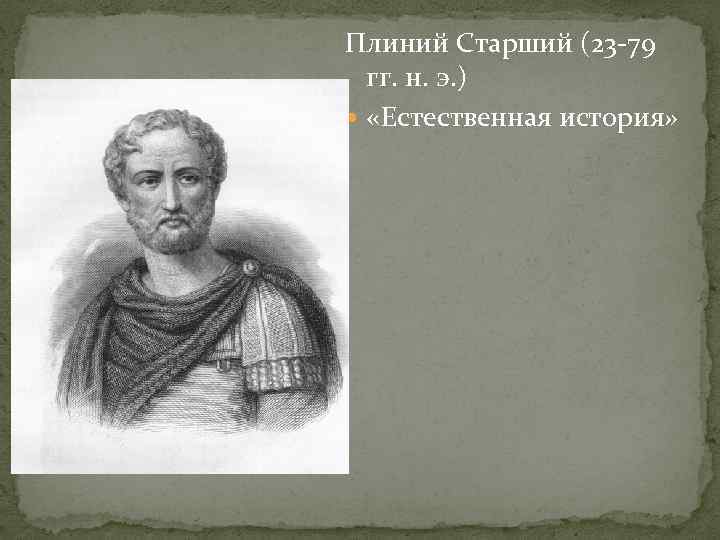 Плиний Старший (23-79 гг. н. э.)

«Естественная история»